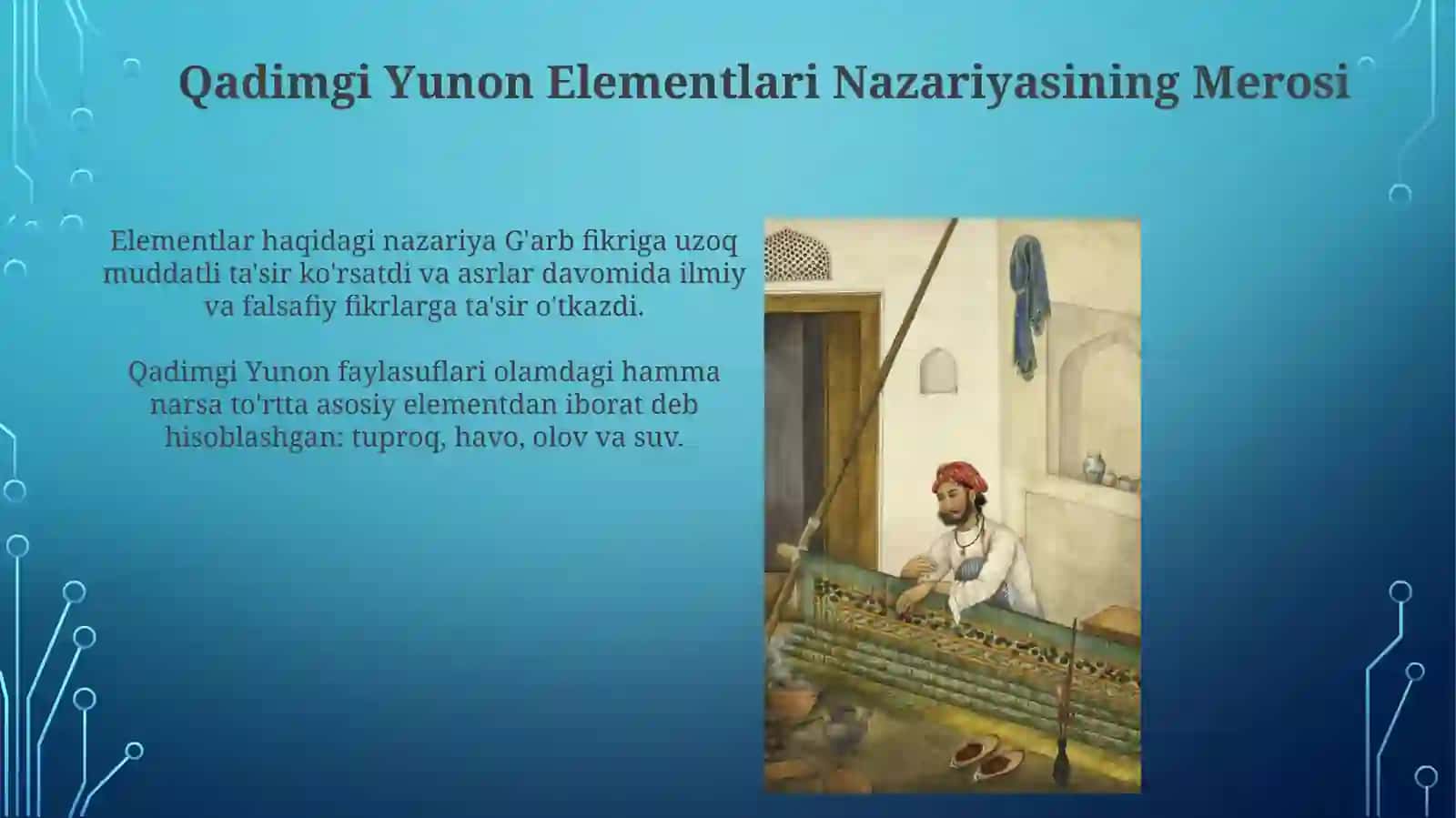 Qadimgi Yunon Elementlari Nazariyasining Merosi

Elementlar haqidagi nazariya G'arb fikriga uzoq muddatli ta'sir ko'rsatdi va asrlar davomida ilmiy va falsafiy fikrlarga ta'sir o'tkazdi.

Qadimgi Yunon faylasuflari olamdagi hamma narsa to'rtta asosiy elementdan iborat deb hisoblashgan: tuproq, havo, olov va suv.